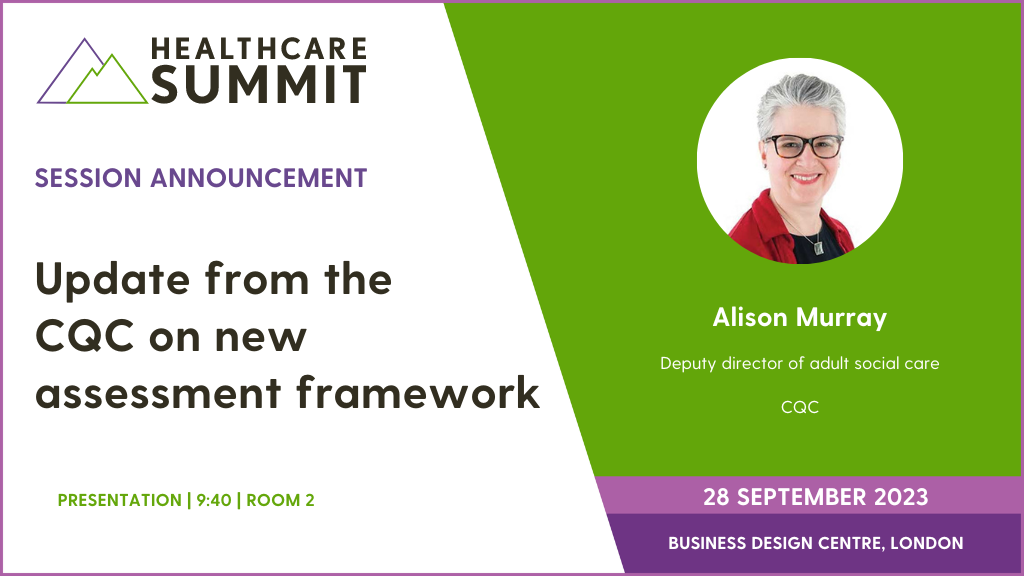 HEALTHCARE SUMMIT

SESSION ANNOUNCEMENT

Update from the CQC on new assessment framework

PRESENTATION | 9:40 | ROOM 2

Alison Murray

Deputy director of adult social care

CQC

28 SEPTEMBER 2023

BUSINESS DESIGN CENTRE, LONDON